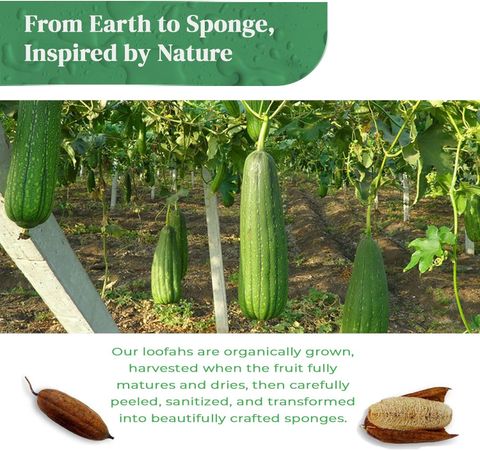 From Earth to Sponge, Inspired by Nature

Our loofahs are organically grown, harvested when the fruit fully matures and dries, then carefully peeled, sanitized, and transformed into beautifully crafted sponges.